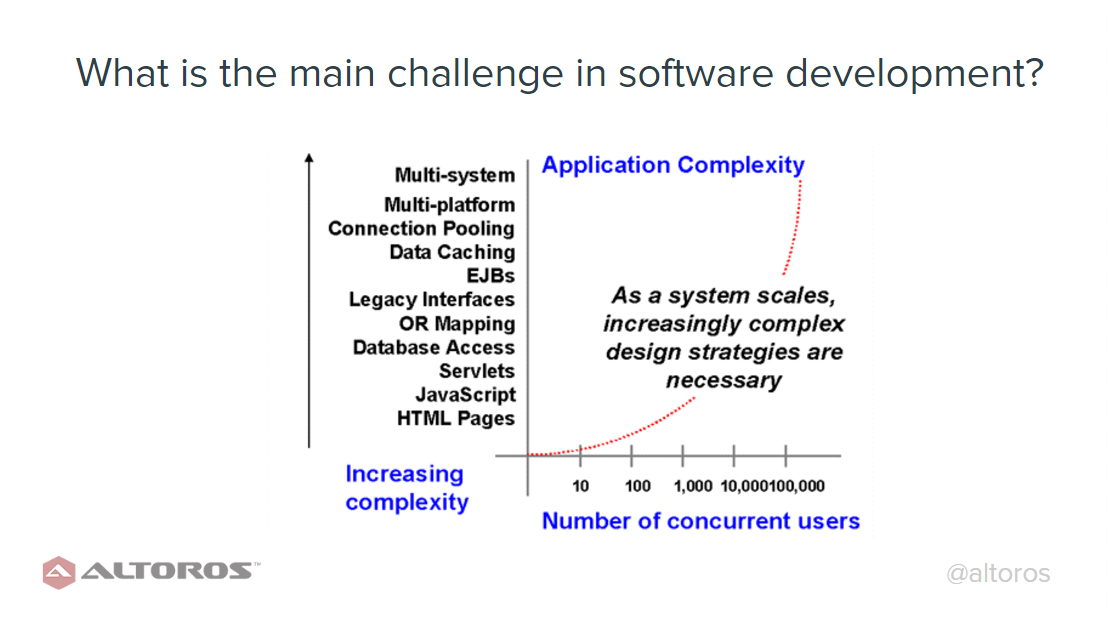 What is the main challenge in software development?

Multi-system
Multi-platform
Connection Pooling
Data Caching
EJBs
Legacy Interfaces
OR Mapping
Database Access
Servlets
JavaScript
HTML Pages

Application Complexity

As a system scales, increasingly complex design strategies are necessary

Increasing complexity

10
100
1,000
10,000
100,000

Number of concurrent users

ALTOROS™

@altoros